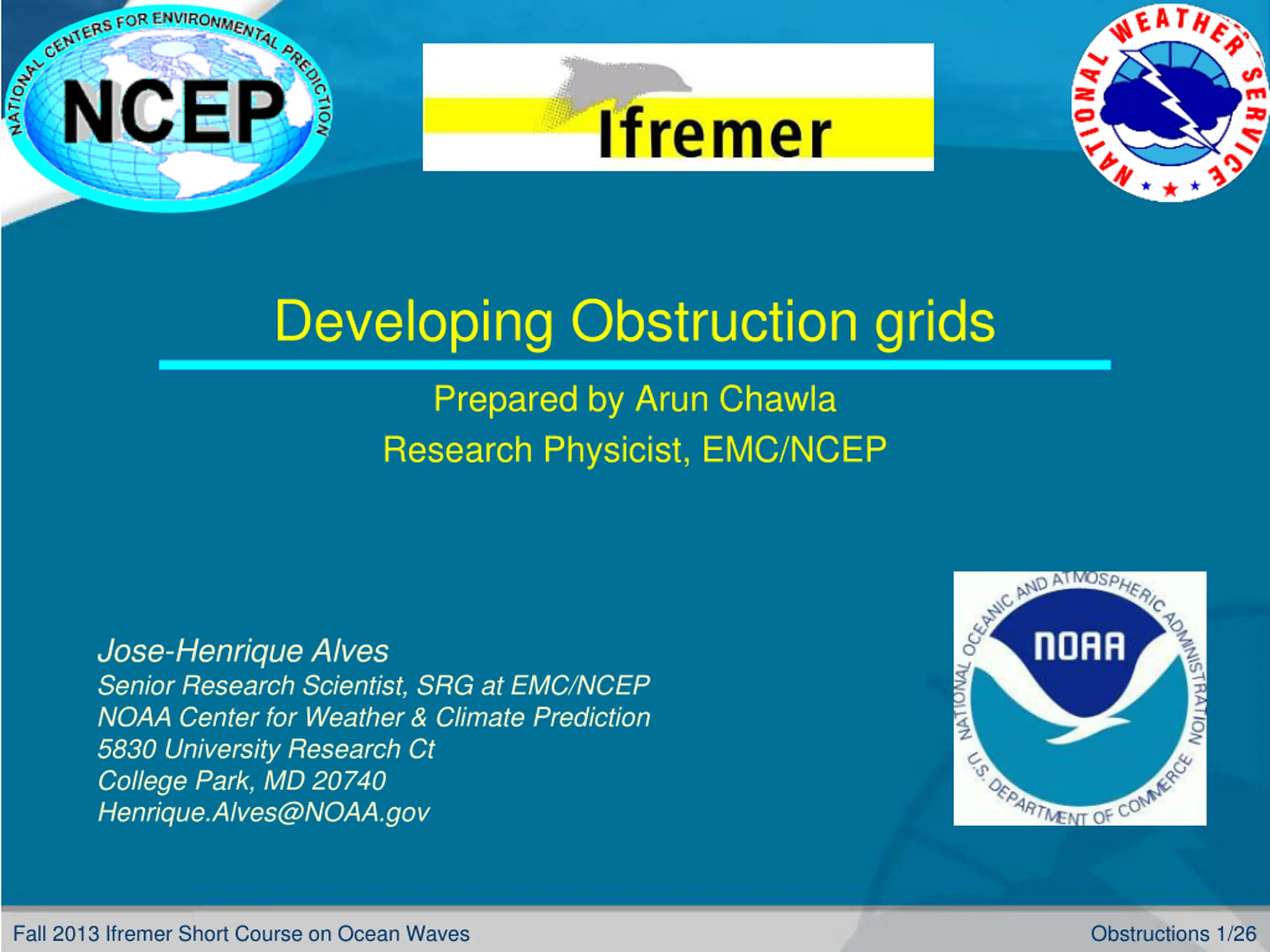 NATIONAL CENTERS FOR ENVIRONMENTAL PREDICTION
NCEP

Ifremer

NATIONAL WEATHER SERVICE

Developing Obstruction grids

Prepared by Arun Chawla
Research Physicist, EMC/NCEP

Jose-Henrique Alves
Senior Research Scientist, SRG at EMC/NCEP
NOAA Center for Weather & Climate Prediction
5830 University Research Ct
College Park, MD 20740
Henrique.Alves@NOAA.gov

NATIONAL OCEANIC AND ATMOSPHERIC ADMINISTRATION
NOAA
U.S. DEPARTMENT OF COMMERCE

Fall 2013 Ifremer Short Course on Ocean Waves

Obstructions 1/26